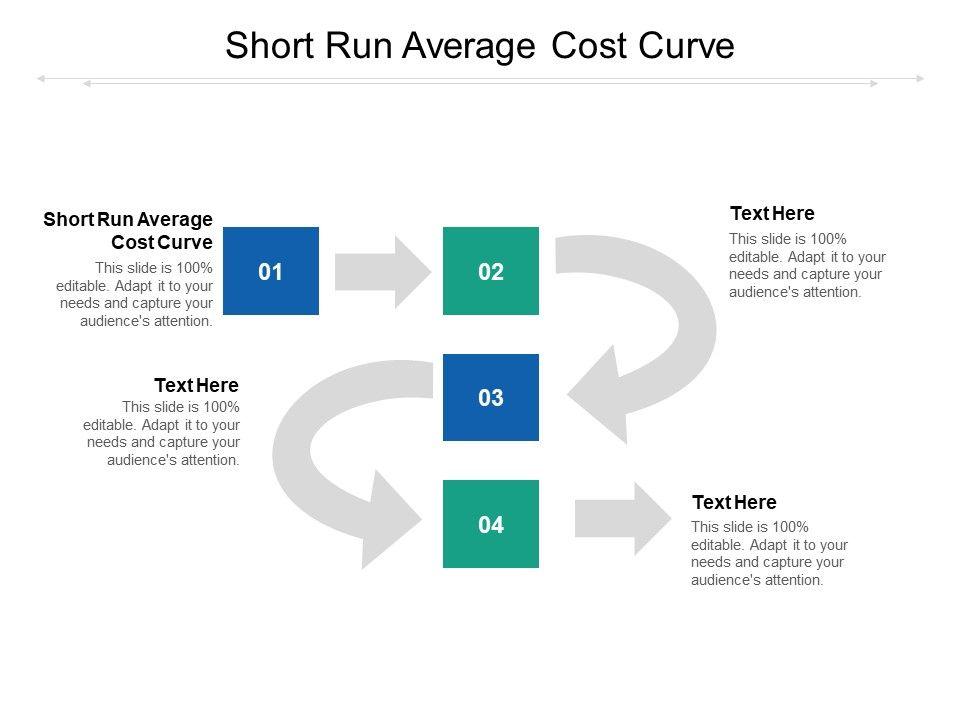 Short Run Average Cost Curve

Short Run Average Cost Curve
This slide is 100% editable. Adapt it to your needs and capture your audience's attention.

01

02

Text Here
This slide is 100% editable. Adapt it to your needs and capture your audience's attention.

Text Here
This slide is 100% editable. Adapt it to your needs and capture your audience's attention.

03

04

Text Here
This slide is 100% editable. Adapt it to your needs and capture your audience's attention.